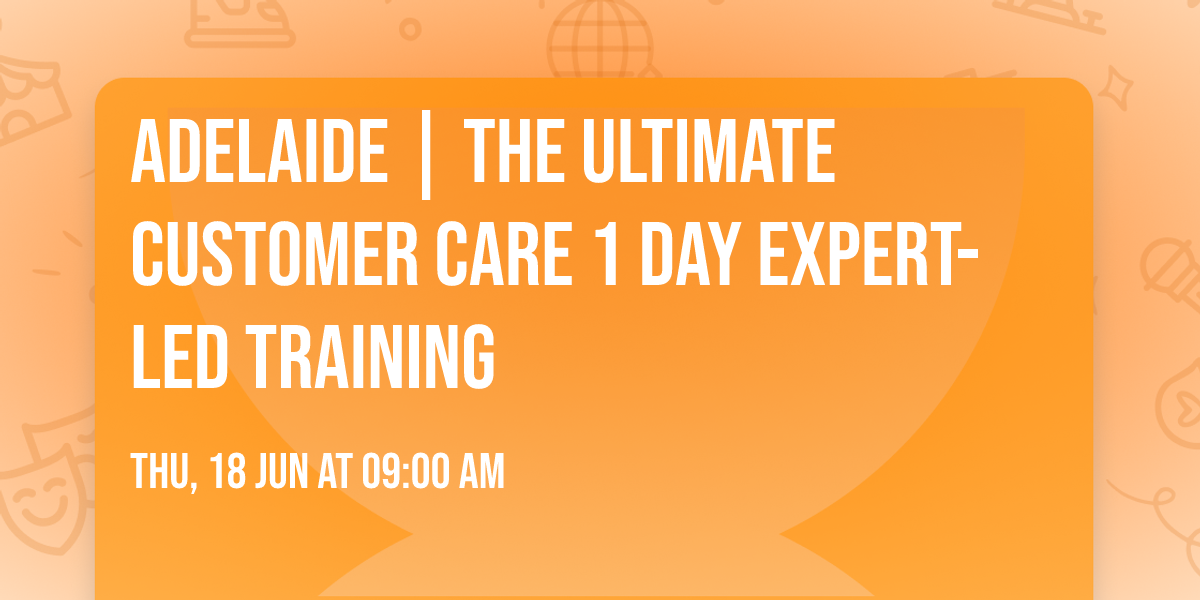 ADELAIDE | THE ULTIMATE CUSTOMER CARE 1 DAY EXPERT-LED TRAINING

THU, 18 JUN AT 09:00 AM